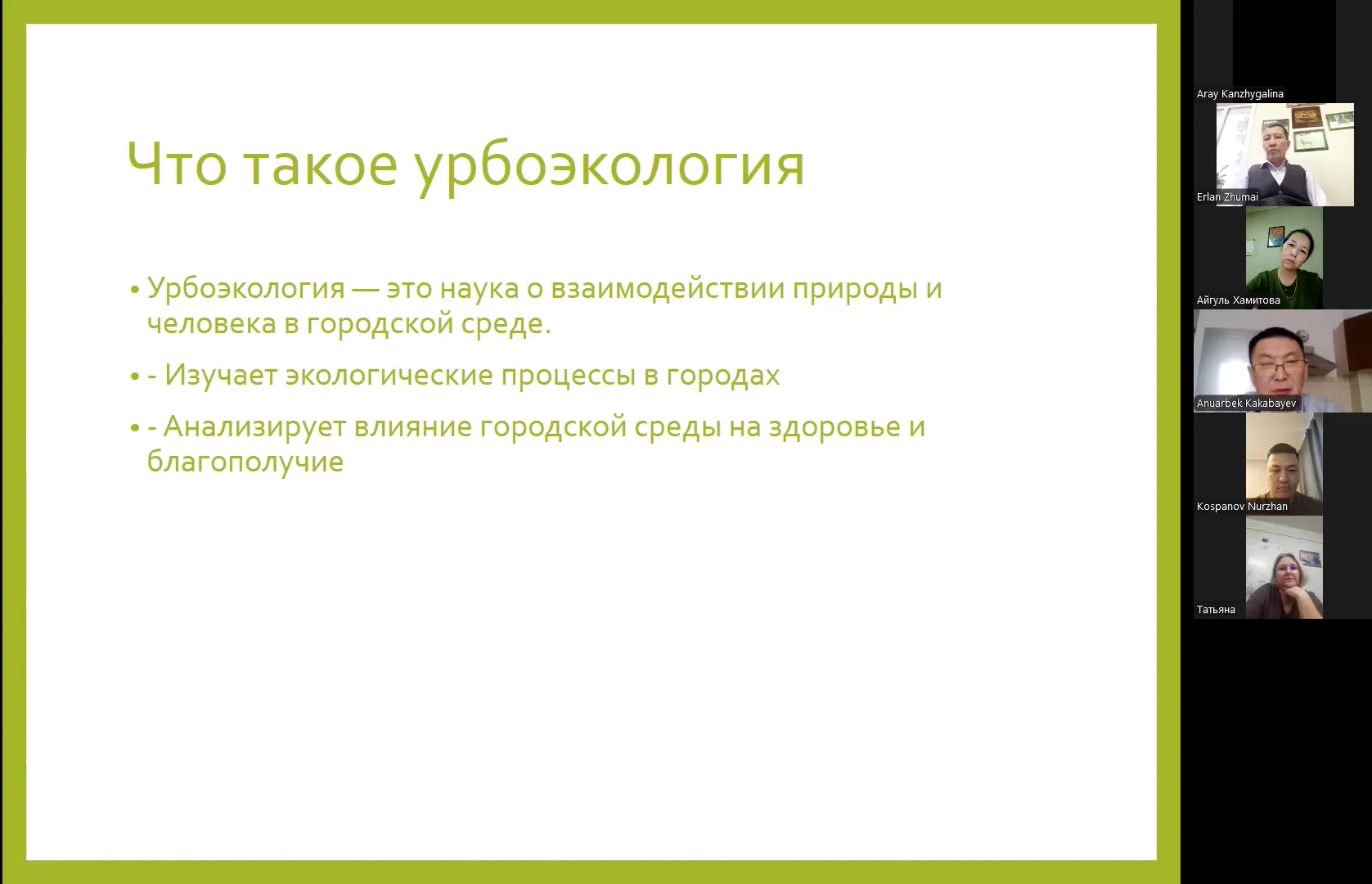 Что такое урбоэкология

• Урбоэкология — это наука о взаимодействии природы и человека в городской среде.

• - Изучает экологические процессы в городах

• - Анализирует влияние городской среды на здоровье и благополучие

Aray Kanzhygalina

Erlan Zhumai

Айгуль Хамитова

Anuarbek Kakabayev

Kospanov Nurzhan

Татьяна